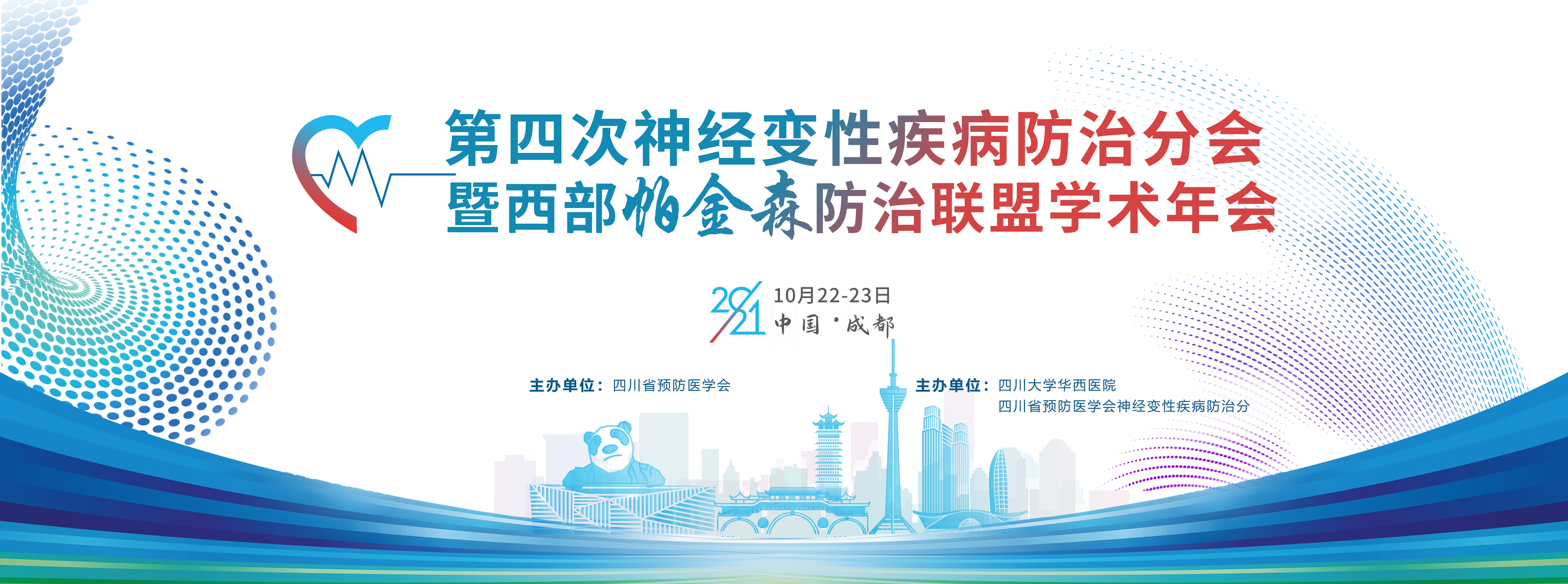 第四次神经变性疾病防治分会
暨西部帕金森防治联盟学术年会

2021 10月22-23日
中国·成都

主办单位：四川省预防医学会

主办单位：四川大学华西医院
四川省预防医学会神经变性疾病防治分